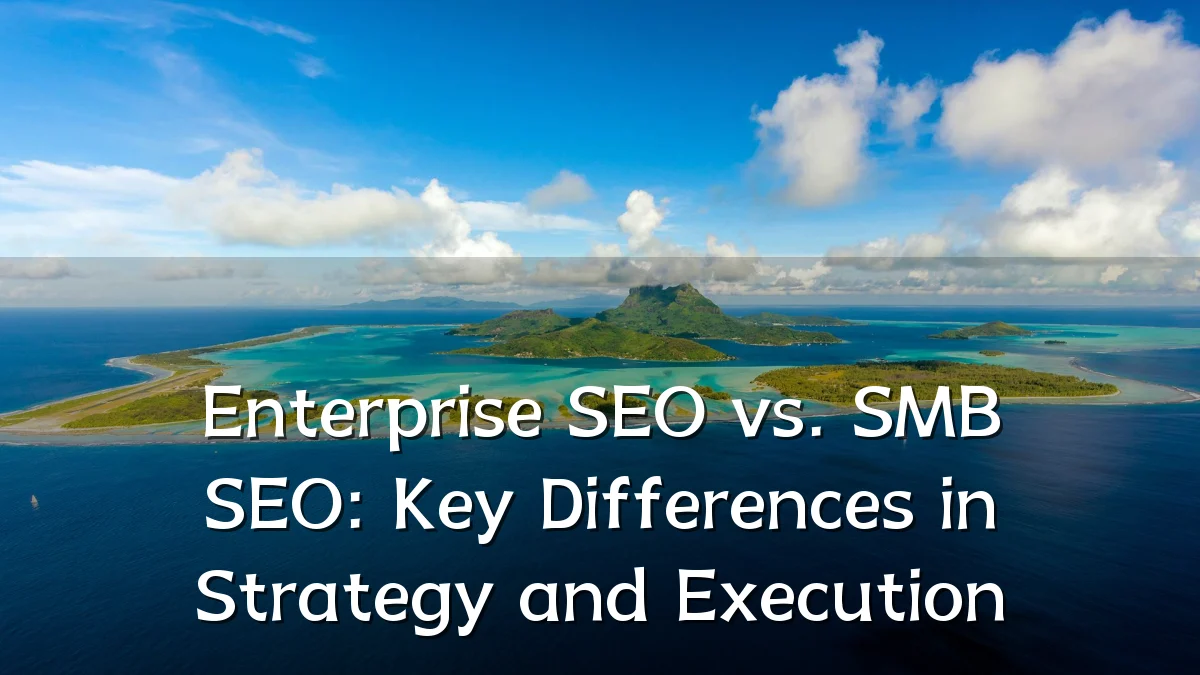 Enterprise SEO vs. SMB SEO: Key Differences in Strategy and Execution